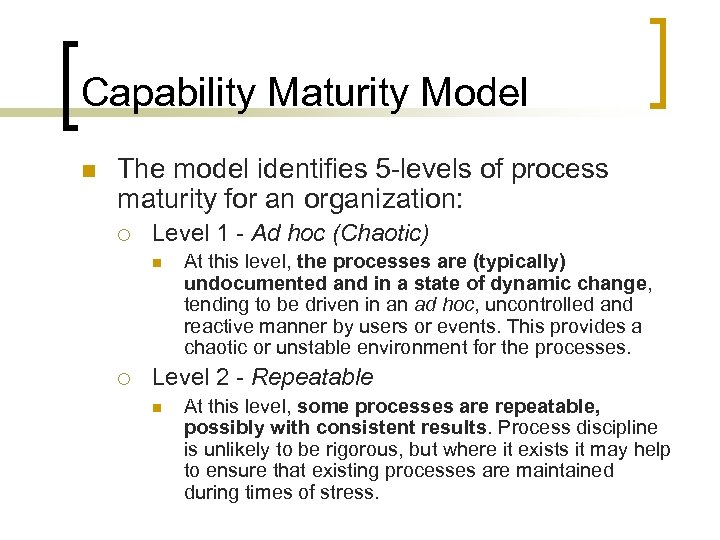 Capability Maturity Model

The model identifies 5-levels of process maturity for an organization:

Level 1 - Ad hoc (Chaotic)

At this level, the processes are (typically) undocumented and in a state of dynamic change, tending to be driven in an ad hoc, uncontrolled and reactive manner by users or events. This provides a chaotic or unstable environment for the processes.

Level 2 - Repeatable

At this level, some processes are repeatable, possibly with consistent results. Process discipline is unlikely to be rigorous, but where it exists it may help to ensure that existing processes are maintained during times of stress.